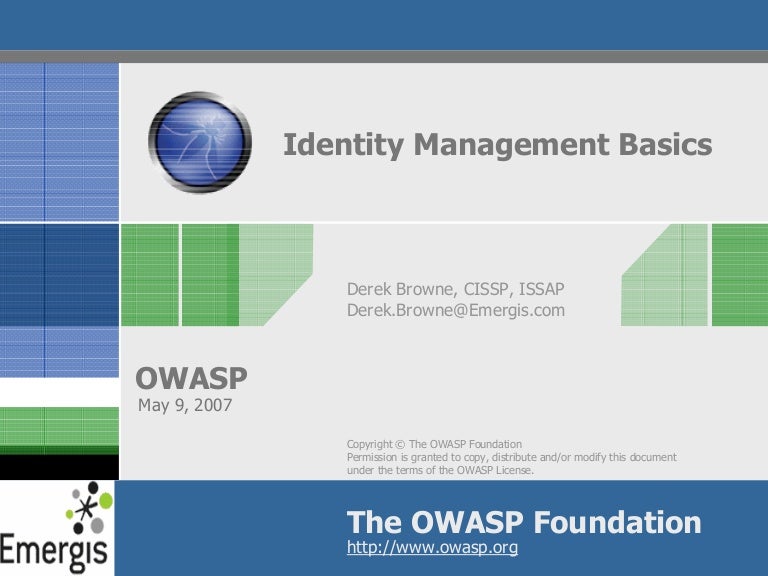 Identity Management Basics

Derek Browne, CISSP, ISSAP
Derek.Browne@Emergis.com

OWASP
May 9, 2007

Copyright © The OWASP Foundation
Permission is granted to copy, distribute and/or modify this document under the terms of the OWASP License.

Emergis

The OWASP Foundation
http://www.owasp.org